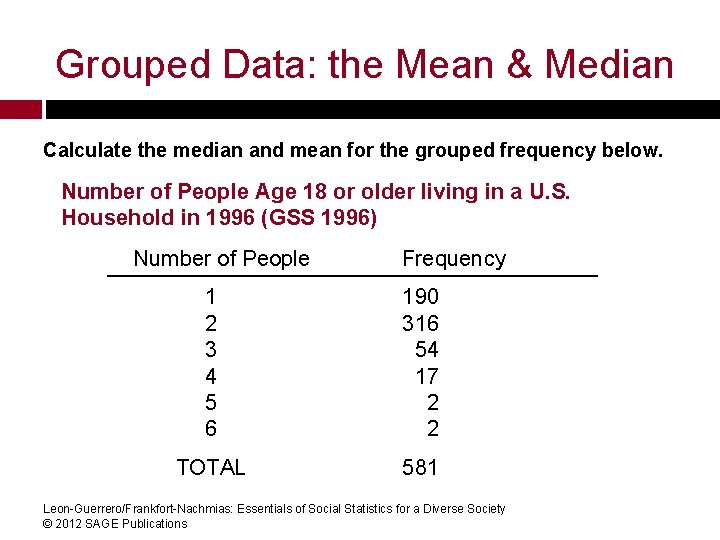 Grouped Data: the Mean & Median

Calculate the median and mean for the grouped frequency below.

Number of People Age 18 or older living in a U.S. Household in 1996 (GSS 1996)

| Number of People | Frequency |
|---|---|
| 1 | 190 |
| 2 | 316 |
| 3 | 54 |
| 4 | 17 |
| 5 | 2 |
| 6 | 2 |
| TOTAL | 581 |

Leon-Guerrero/Frankfort-Nachmias: Essentials of Social Statistics for a Diverse Society
© 2012 SAGE Publications